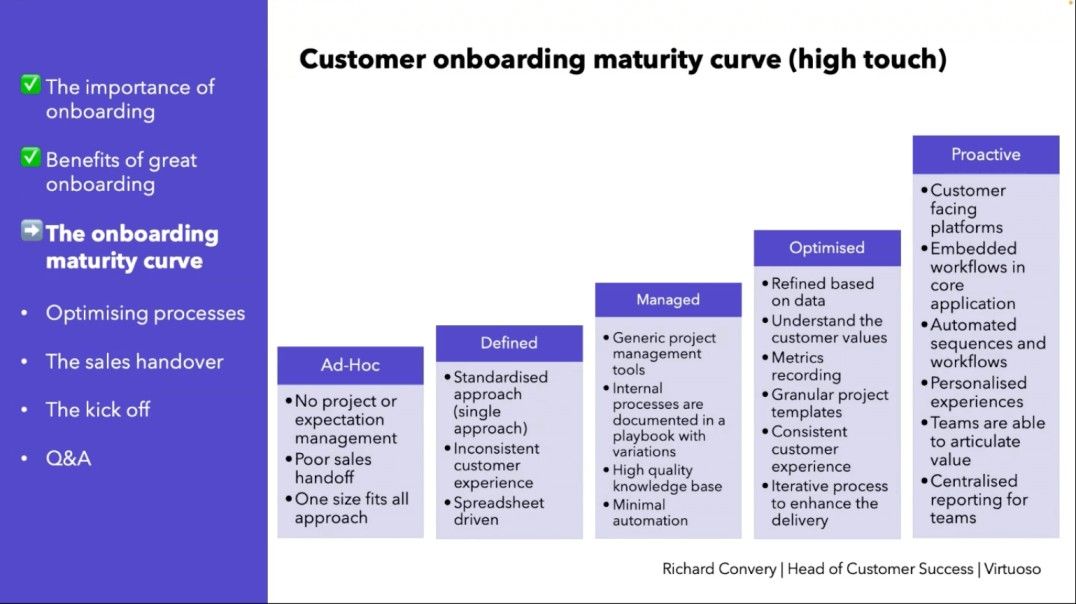 ✅ The importance of onboarding

✅ Benefits of great onboarding

➡️ The onboarding maturity curve

• Optimising processes

• The sales handover

• The kick off

• Q&A

Customer onboarding maturity curve (high touch)

Ad-Hoc
• No project or expectation management
• Poor sales handoff
• One size fits all approach

Defined
• Standardised approach (single approach)
• Inconsistent customer experience
• Spreadsheet driven

Managed
• Generic project management tools
• Internal processes are documented in a playbook with variations
• High quality knowledge base
• Minimal automation

Optimised
• Refined based on data
• Understand the customer values
• Metrics recording
• Granular project templates
• Consistent customer experience
• Iterative process to enhance the delivery

Proactive
• Customer facing platforms
• Embedded workflows in core application
• Automated sequences and workflows
• Personalised experiences
• Teams are able to articulate value
• Centralised reporting for teams

Richard Convery | Head of Customer Success | Virtuoso